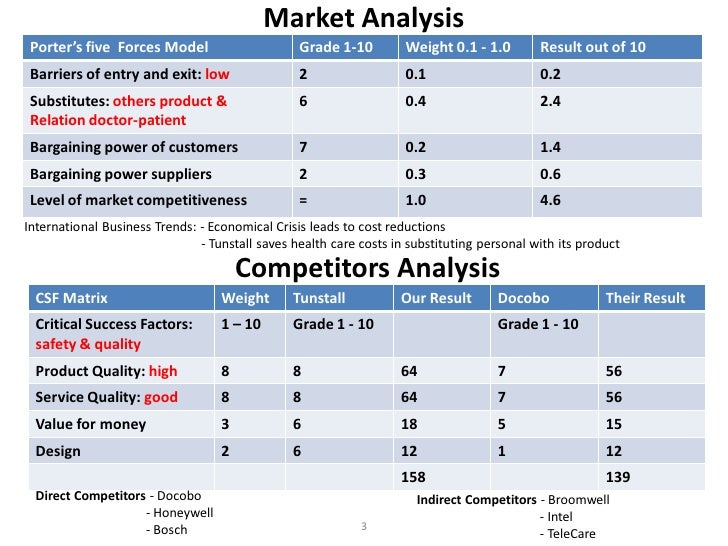 Market Analysis

| Porter's five Forces Model | Grade 1-10 | Weight 0.1 - 1.0 | Result out of 10 |
|---|---|---|---|
| Barriers of entry and exit: low | 2 | 0.1 | 0.2 |
| Substitutes: others product & Relation doctor-patient | 6 | 0.4 | 2.4 |
| Bargaining power of customers | 7 | 0.2 | 1.4 |
| Bargaining power suppliers | 2 | 0.3 | 0.6 |
| Level of market competitiveness | = | 1.0 | 4.6 |

International Business Trends: - Economical Crisis leads to cost reductions
- Tunstall saves health care costs in substituting personal with its product

Competitors Analysis

| CSF Matrix | Weight | Tunstall | Our Result | Docobo | Their Result |
|---|---|---|---|---|---|
| Critical Success Factors: safety & quality | 1 – 10 | Grade 1 - 10 | | Grade 1 - 10 | |
| Product Quality: high | 8 | 8 | 64 | 7 | 56 |
| Service Quality: good | 8 | 8 | 64 | 7 | 56 |
| Value for money | 3 | 6 | 18 | 5 | 15 |
| Design | 2 | 6 | 12 | 1 | 12 |
| | | | 158 | | 139 |

Direct Competitors - Docobo
- Honeywell
- Bosch

Indirect Competitors - Broomwell
- Intel
- TeleCare

3